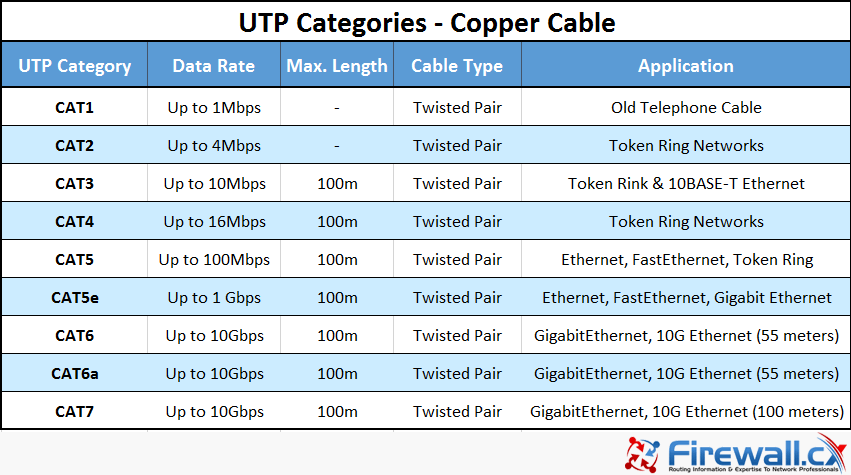 UTP Categories - Copper Cable

| UTP Category | Data Rate | Max. Length | Cable Type | Application |
|---|---|---|---|---|
| CAT1 | Up to 1Mbps | - | Twisted Pair | Old Telephone Cable |
| CAT2 | Up to 4Mbps | - | Twisted Pair | Token Ring Networks |
| CAT3 | Up to 10Mbps | 100m | Twisted Pair | Token Rink & 10BASE-T Ethernet |
| CAT4 | Up to 16Mbps | 100m | Twisted Pair | Token Ring Networks |
| CAT5 | Up to 100Mbps | 100m | Twisted Pair | Ethernet, FastEthernet, Token Ring |
| CAT5e | Up to 1 Gbps | 100m | Twisted Pair | Ethernet, FastEthernet, Gigabit Ethernet |
| CAT6 | Up to 10Gbps | 100m | Twisted Pair | GigabitEthernet, 10G Ethernet (55 meters) |
| CAT6a | Up to 10Gbps | 100m | Twisted Pair | GigabitEthernet, 10G Ethernet (55 meters) |
| CAT7 | Up to 10Gbps | 100m | Twisted Pair | GigabitEthernet, 10G Ethernet (100 meters) |

Firewall.cx
Routing Information & Expertise To Network Professionals